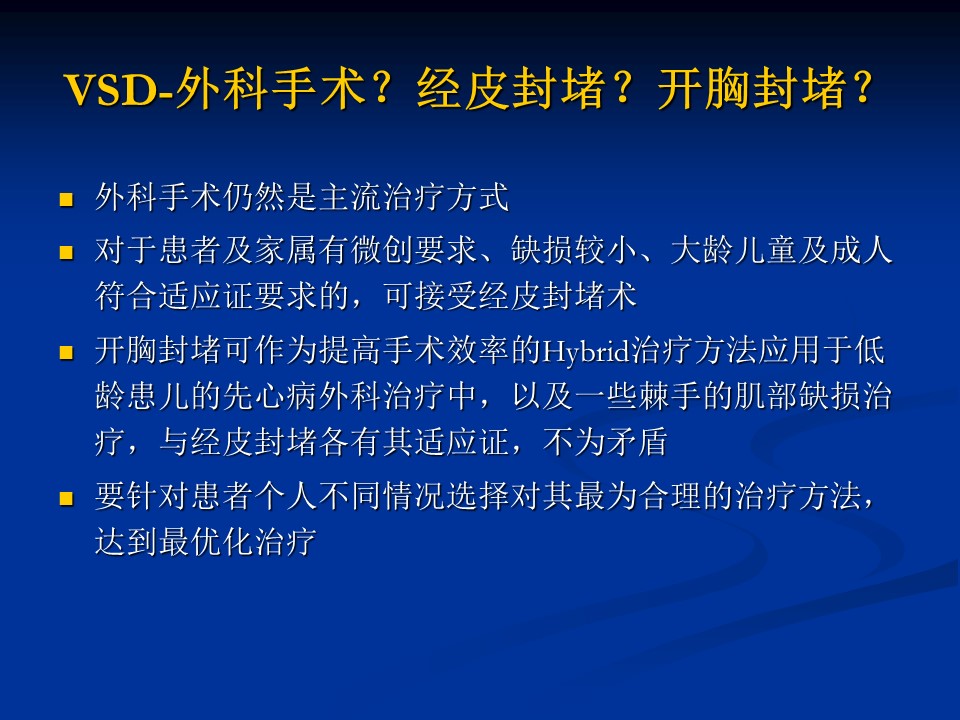 VSD-外科手术？经皮封堵？开胸封堵？

- 外科手术仍然是主流治疗方式
- 对于患者及家属有微创要求、缺损较小、大龄儿童及成人符合适应证要求的，可接受经皮封堵术
- 开胸封堵可作为提高手术效率的Hybrid治疗方法应用于低龄患儿的先心病外科治疗中，以及一些棘手的肌部缺损治疗，与经皮封堵各有其适应证，不为矛盾
- 要针对患者个人不同情况选择对其最为合理的治疗方法，达到最优化治疗